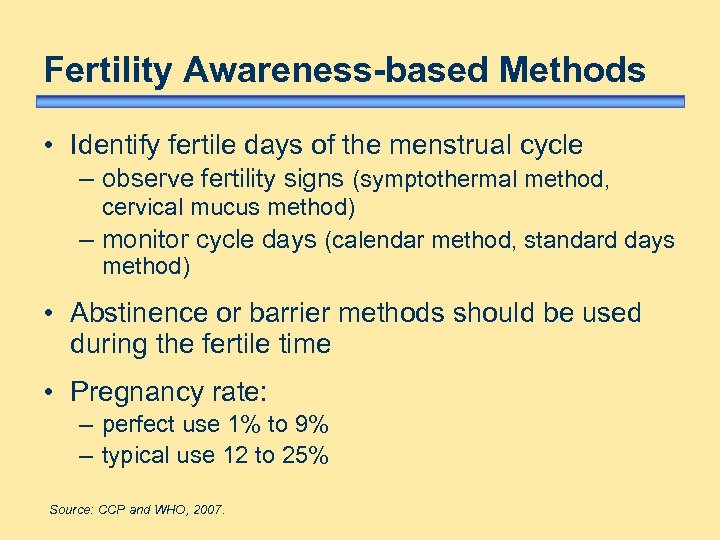 Fertility Awareness-based Methods

• Identify fertile days of the menstrual cycle
– observe fertility signs (symptothermal method, cervical mucus method)
– monitor cycle days (calendar method, standard days method)

• Abstinence or barrier methods should be used during the fertile time

• Pregnancy rate:
– perfect use 1% to 9%
– typical use 12 to 25%

Source: CCP and WHO, 2007.